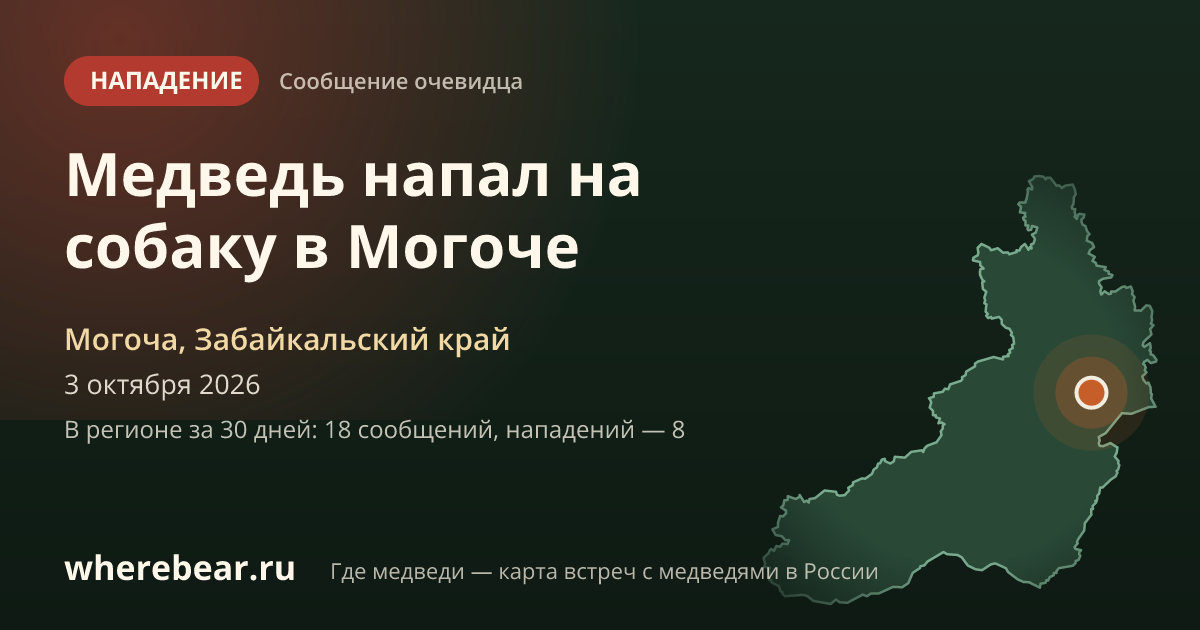 НАПАДЕНИЕ Сообщение очевидца

Медведь напал на собаку в Могоче

Могоча, Забайкальский край

3 октября 2026

В регионе за 30 дней: 18 сообщений, нападений — 8

wherebear.ru Где медведи — карта встреч с медведями в России